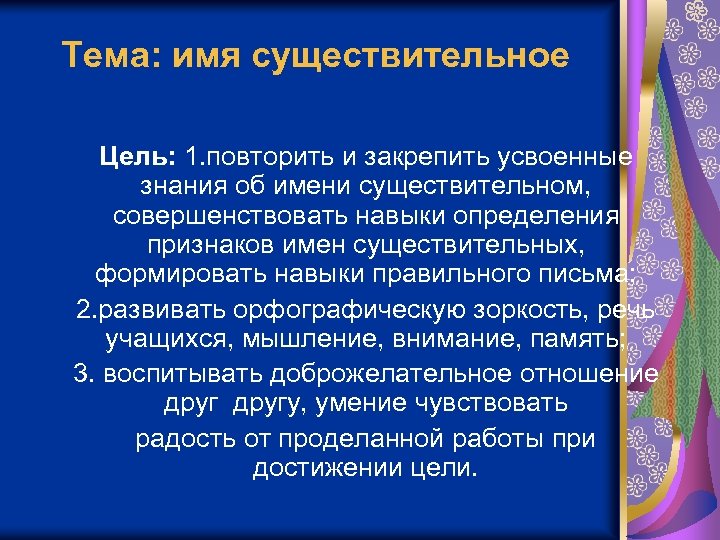 Тема: имя существительное

Цель: 1.повторить и закрепить усвоенные знания об имени существительном, совершенствовать навыки определения признаков имен существительных, формировать навыки правильного письма;

2.развивать орфографическую зоркость, речь учащихся, мышление, внимание, память;

3. воспитывать доброжелательное отношение друг другу, умение чувствовать

радость от проделанной работы при достижении цели.